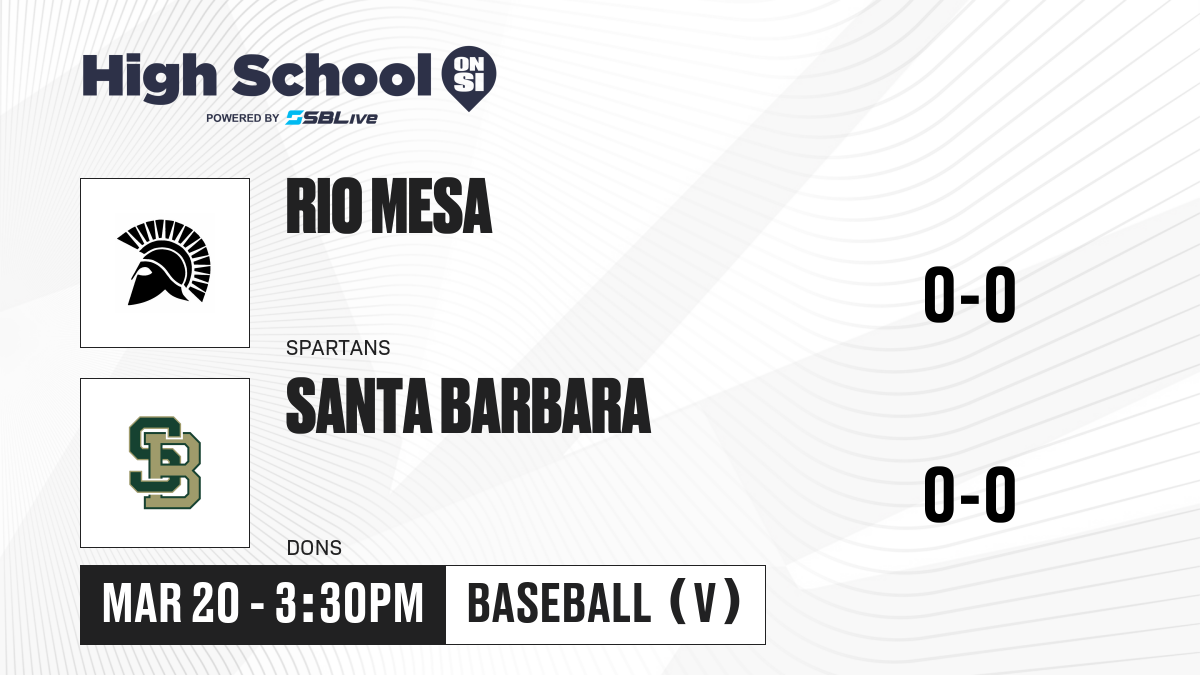 High School ON SI
POWERED BY SBLive

RIO MESA
SPARTANS
0-0

SB
SANTA BARBARA
DONS
0-0

MAR 20 - 3:30PM
BASEBALL (V)